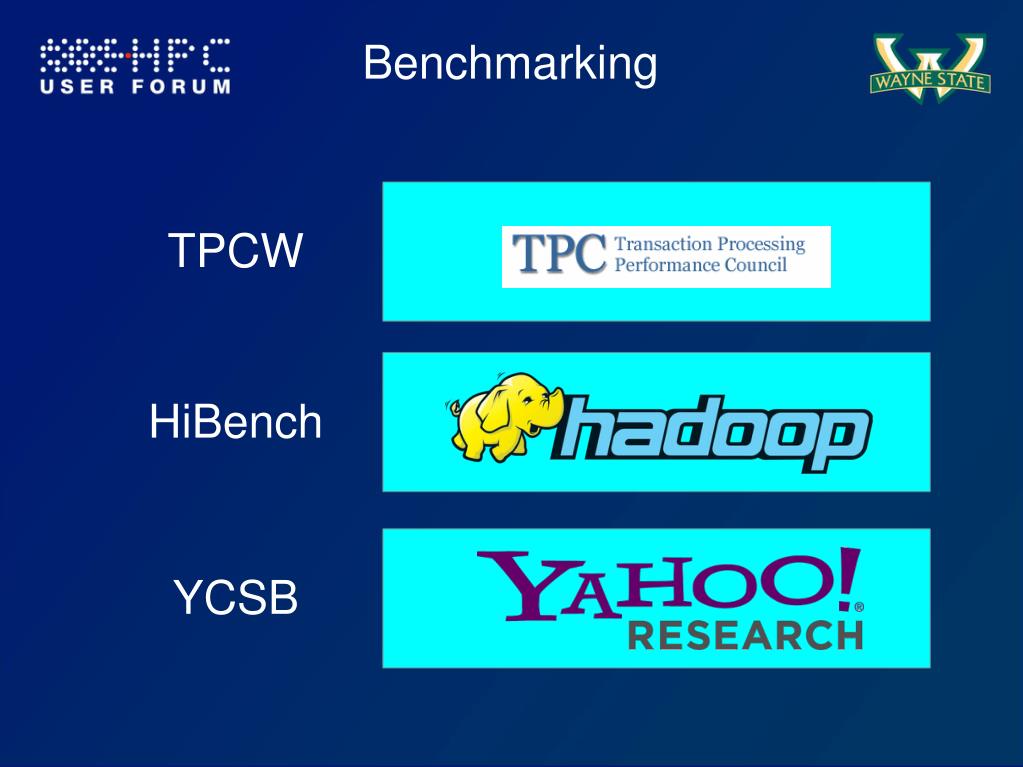 HPC USER FORUM

Benchmarking

WAYNE STATE

TPCW

TPC Transaction Processing Performance Council

HiBench

hadoop

YCSB

YAHOO! RESEARCH